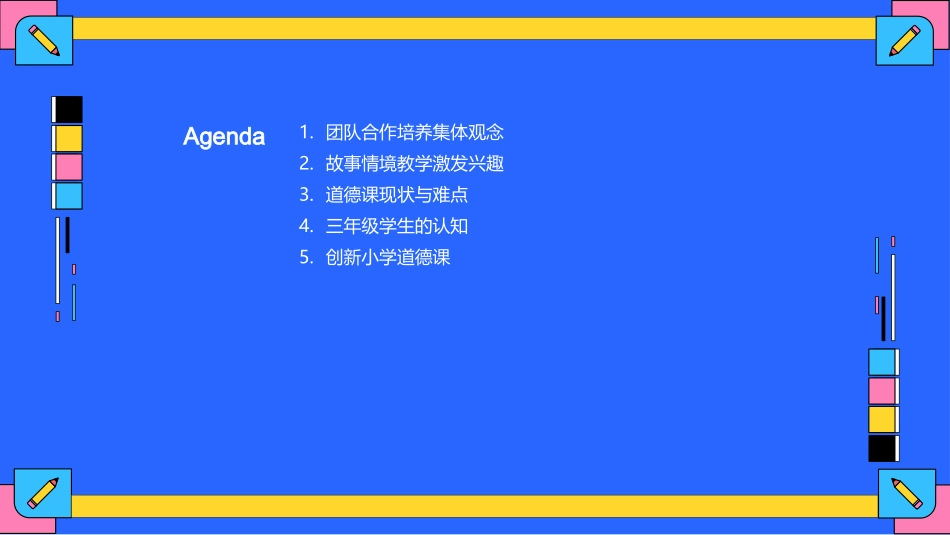 Agenda

1. 团队合作培养集体观念
2. 故事情境教学激发兴趣
3. 道德课现状与难点
4. 三年级学生的认知
5. 创新小学道德课